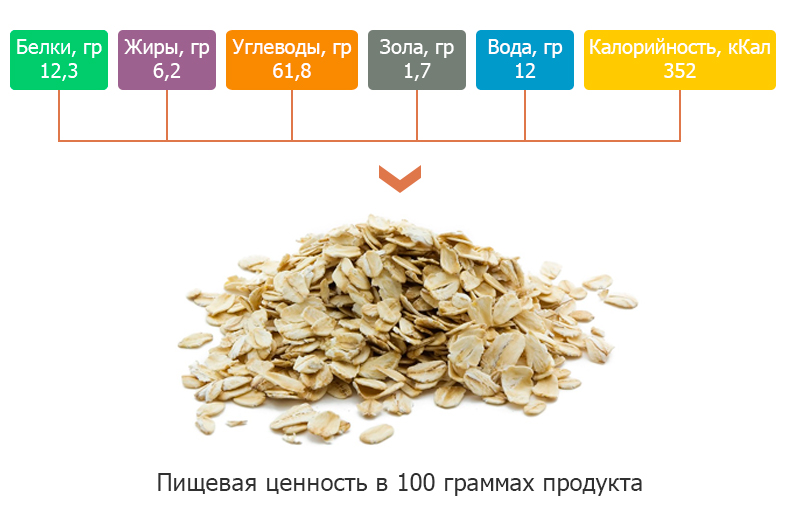 Белки, гр
12,3

Жиры, гр
6,2

Углеводы, гр
61,8

Зола, гр
1,7

Вода, гр
12

Калорийность, кКал
352

Пищевая ценность в 100 граммах продукта